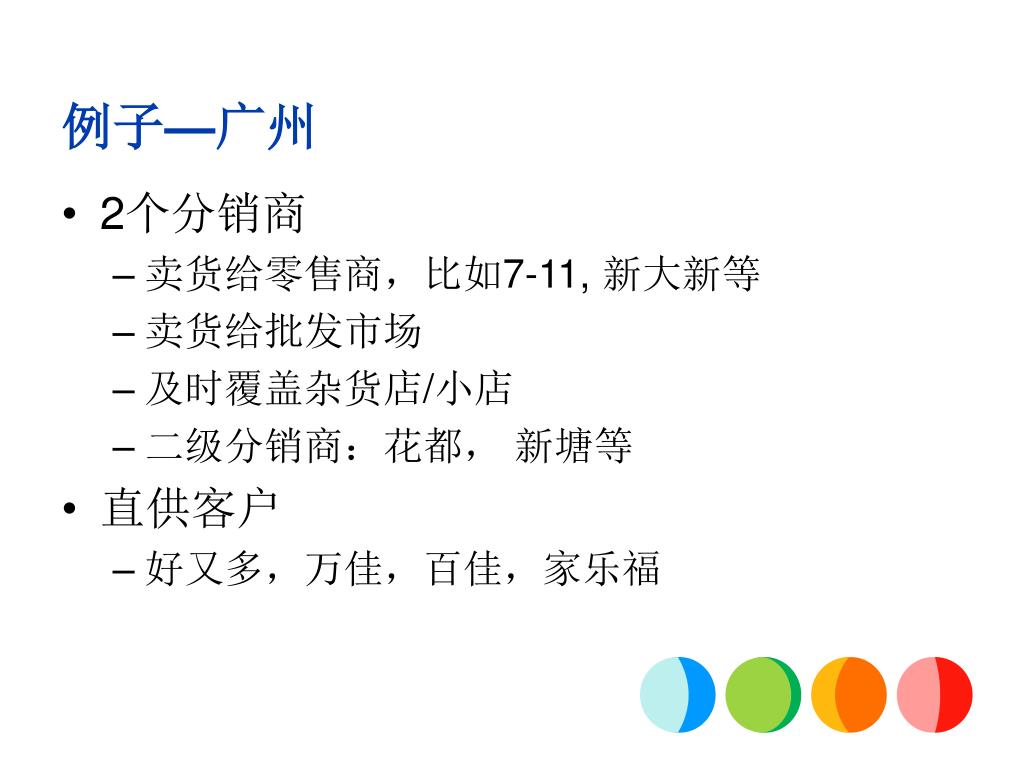 例子—广州

• 2个分销商
  – 卖货给零售商，比如7-11, 新大新等
  – 卖货给批发市场
  – 及时覆盖杂货店/小店
  – 二级分销商：花都， 新塘等
• 直供客户
  – 好又多，万佳，百佳，家乐福